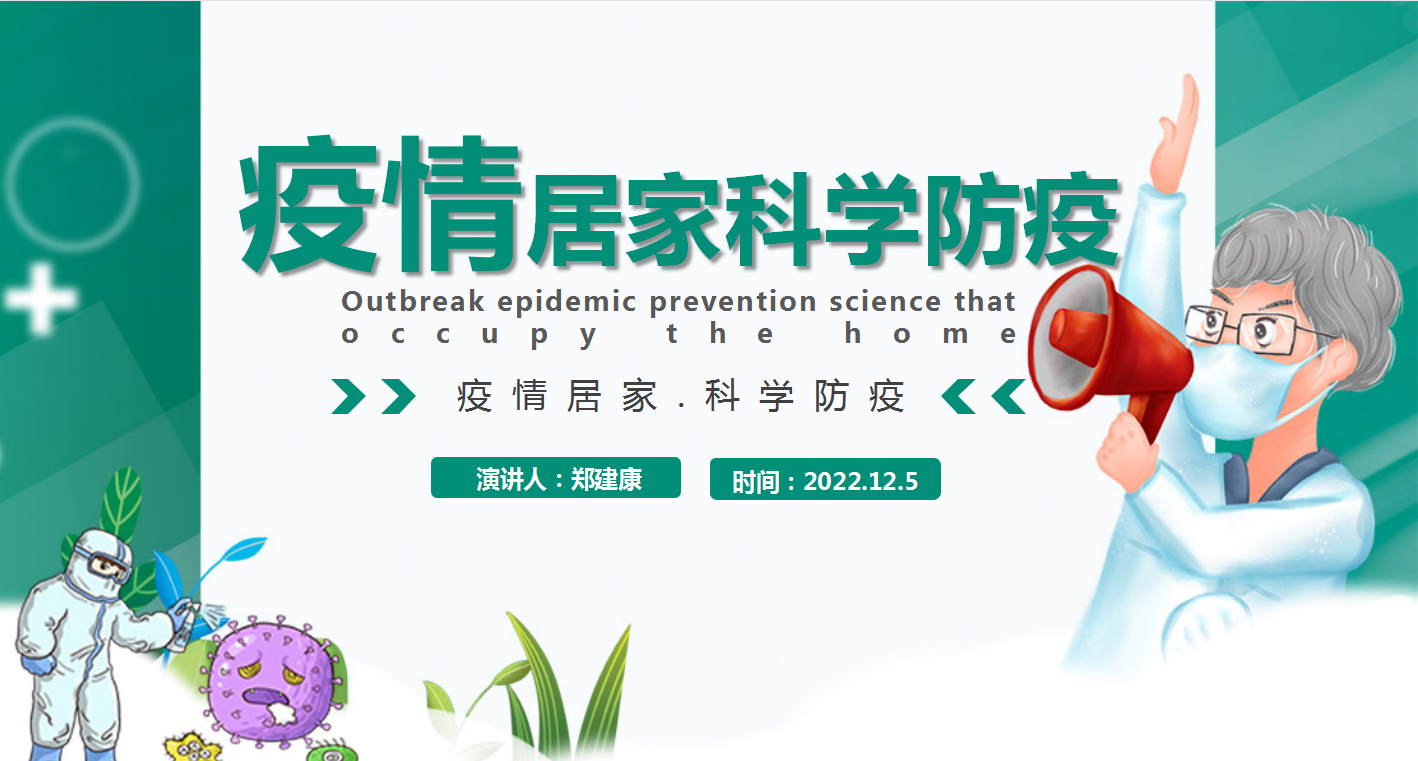 疫情居家科学防疫

Outbreak epidemic prevention science that occupy the home

疫情居家.科学防疫

演讲人：郑建康

时间：2022.12.5